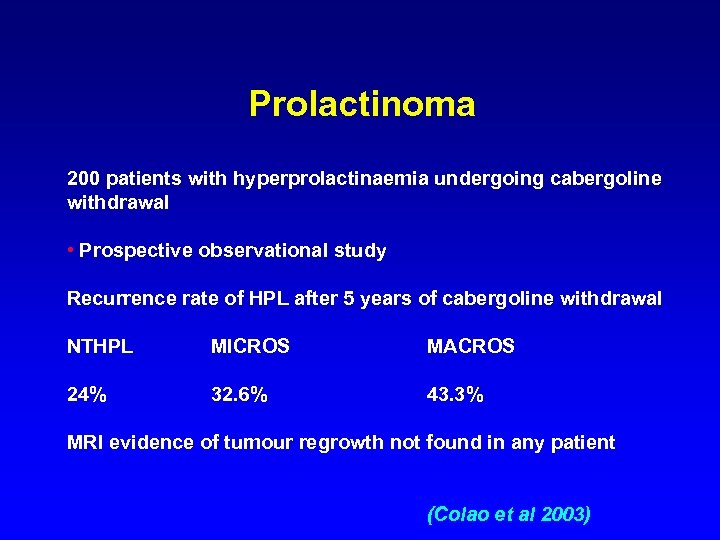 Prolactinoma

200 patients with hyperprolactinaemia undergoing cabergoline withdrawal

• Prospective observational study

Recurrence rate of HPL after 5 years of cabergoline withdrawal

| NTHPL | MICROS | MACROS |
|---|---|---|
| 24% | 32.6% | 43.3% |

MRI evidence of tumour regrowth not found in any patient

(Colao et al 2003)